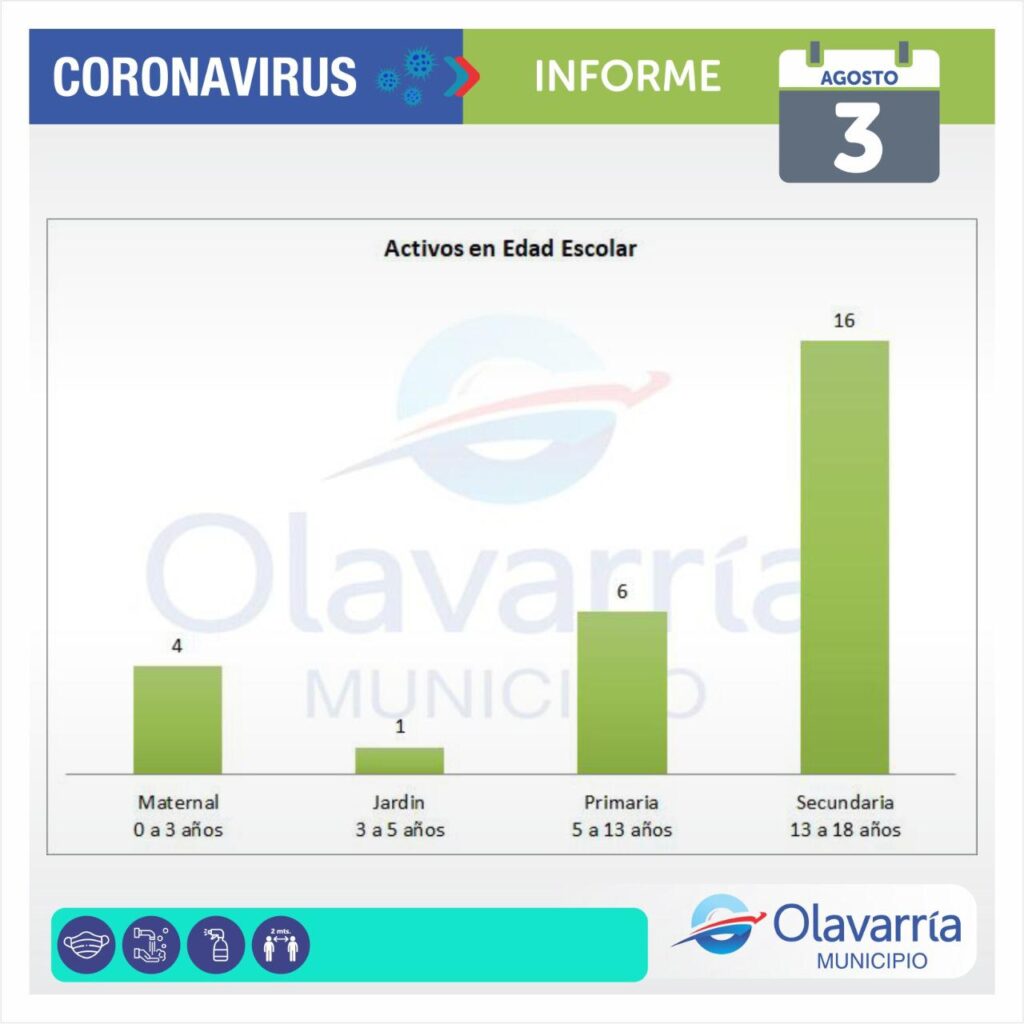 CORONAVIRUS

INFORME

AGOSTO
3

Activos en Edad Escolar

Olavarría
MUNICIPIO

4
1
6
16

Maternal
0 a 3 años

Jardin
3 a 5 años

Primaria
5 a 13 años

Secundaria
13 a 18 años

2 mts.

Olavarría
MUNICIPIO